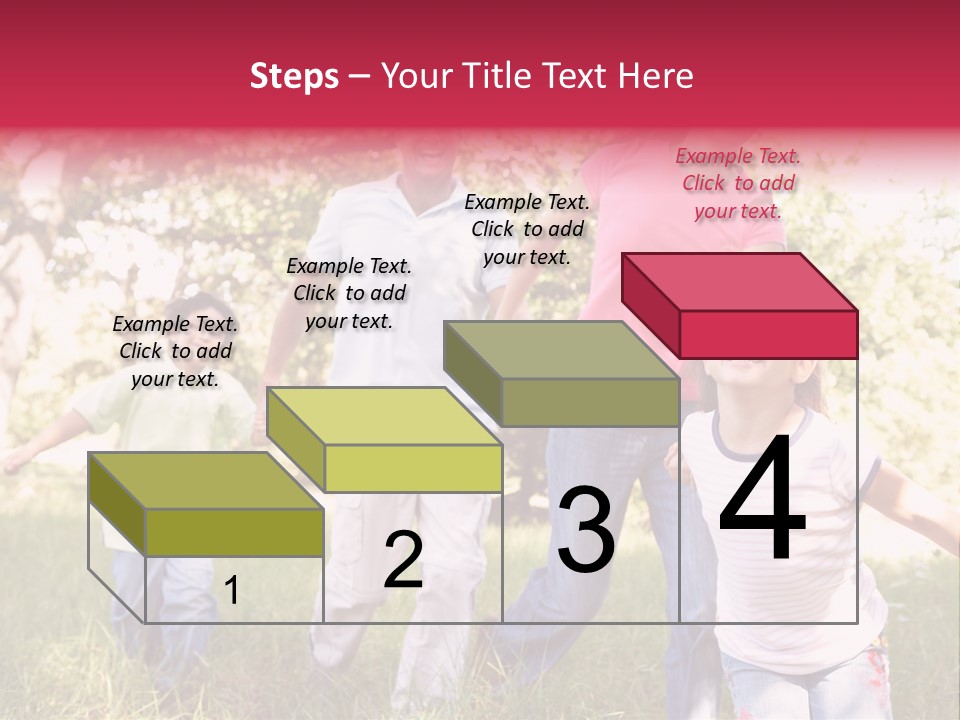 Steps – Your Title Text Here

Example Text. Click to add your text.

Example Text. Click to add your text.

Example Text. Click to add your text.

Example Text. Click to add your text.

1

2

3

4